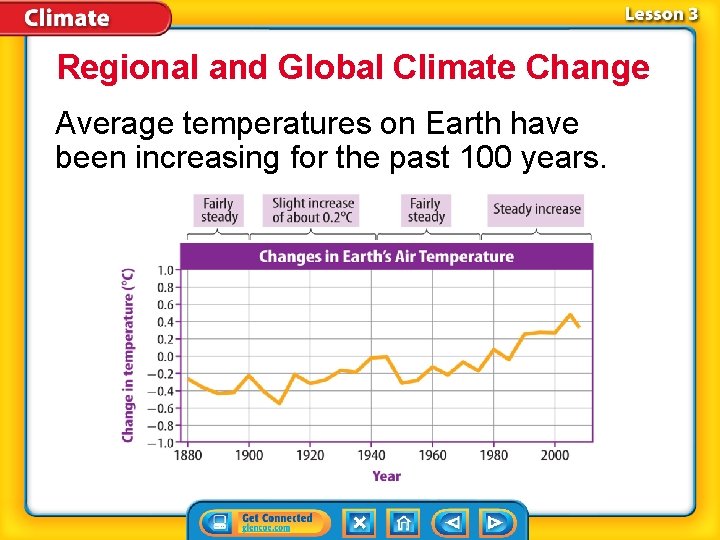 Climate

Lesson 3

Regional and Global Climate Change

Average temperatures on Earth have been increasing for the past 100 years.

Fairly steady

Slight increase of about 0.2°C

Fairly steady

Steady increase

Changes in Earth's Air Temperature

Change in temperature (°C)

1.0
0.8
0.6
0.4
0.2
0.0
−0.2
−0.4
−0.6
−0.8
−1.0

1880 1900 1920 1940 1960 1980 2000

Year

Get Connected
glencoe.com